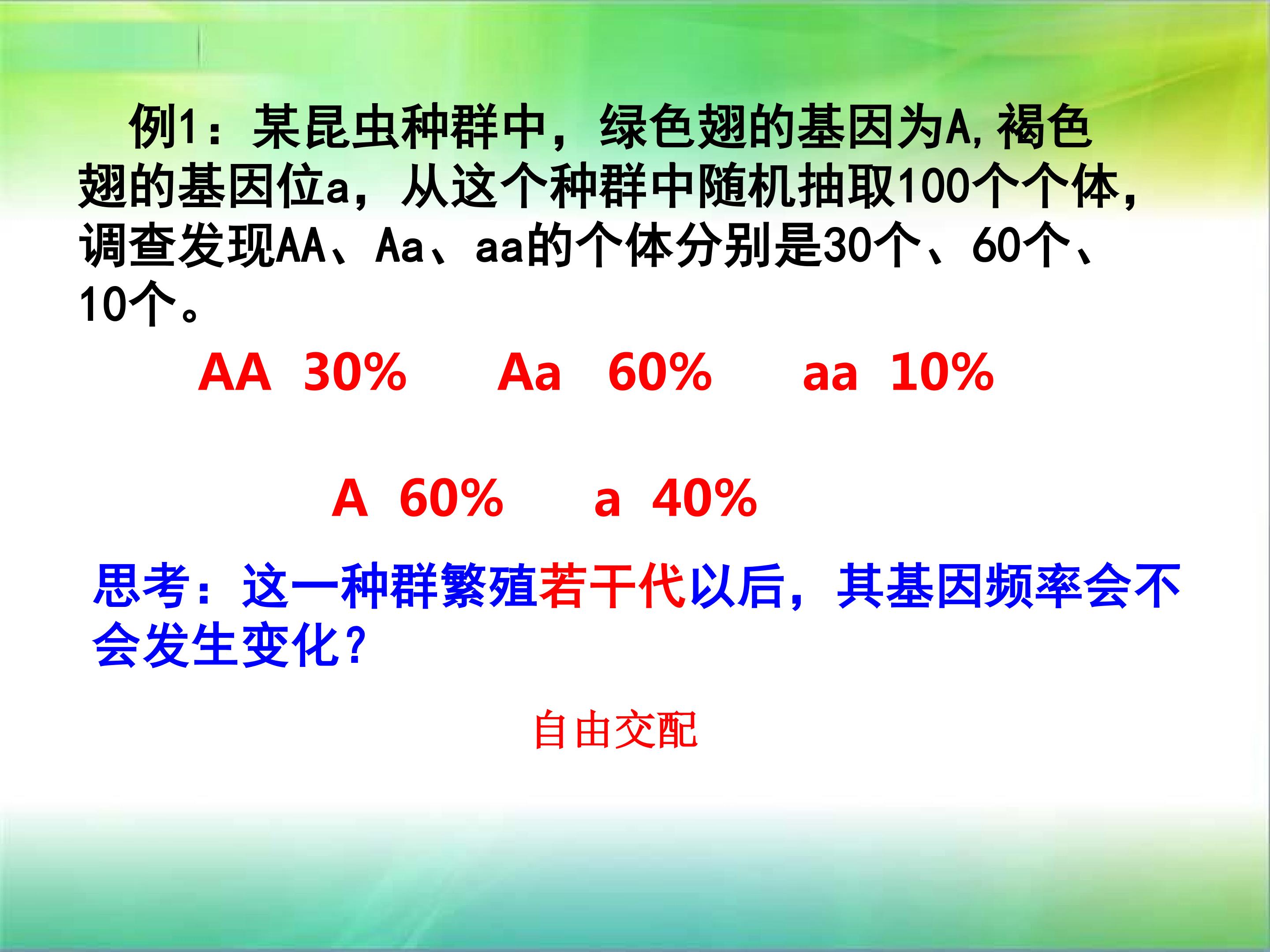 例1：某昆虫种群中，绿色翅的基因为A,褐色翅的基因位a，从这个种群中随机抽取100个个体，调查发现AA、Aa、aa的个体分别是30个、60个、10个。

AA 30% Aa 60% aa 10%

A 60% a 40%

思考：这一种群繁殖若干代以后，其基因频率会不会发生变化？

自由交配